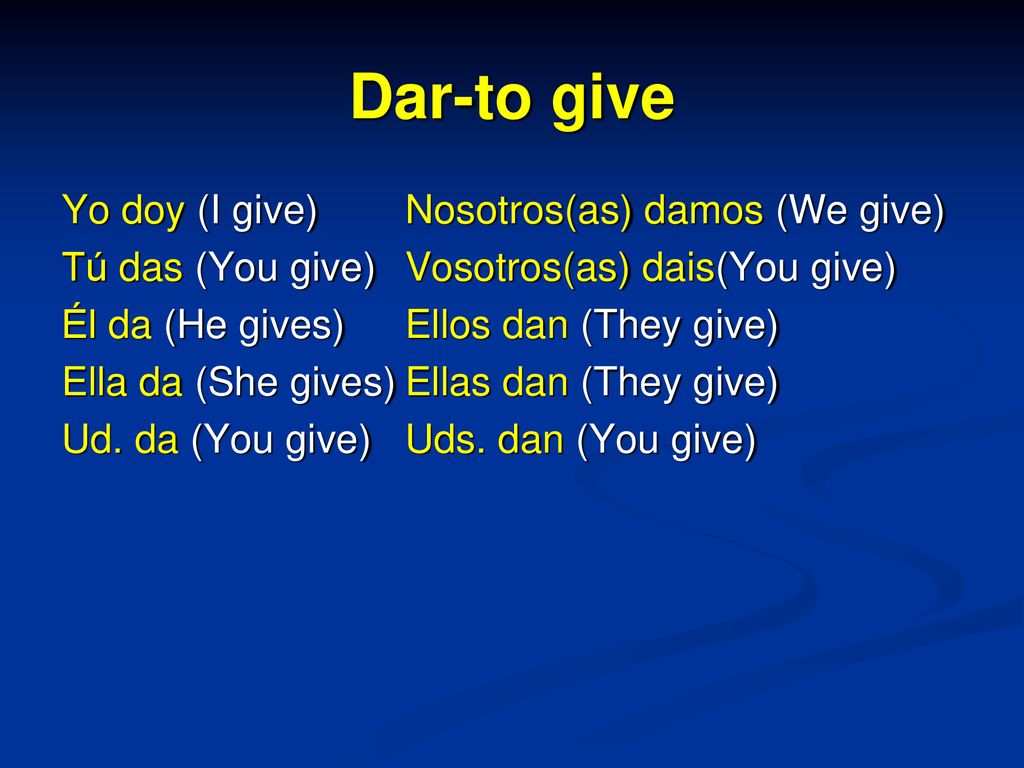 Dar-to give

Yo doy (I give)
Tú das (You give)
Él da (He gives)
Ella da (She gives)
Ud. da (You give)

Nosotros(as) damos (We give)
Vosotros(as) dais(You give)
Ellos dan (They give)
Ellas dan (They give)
Uds. dan (You give)